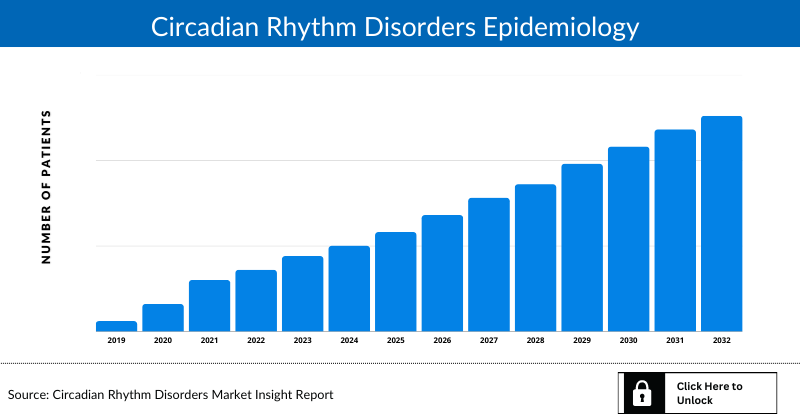 Circadian Rhythm Disorders Epidemiology

NUMBER OF PATIENTS

2019
2020
2021
2022
2023
2024
2025
2026
2027
2028
2029
2030
2031
2032

Source: Circadian Rhythm Disorders Market Insight Report

Click Here to Unlock